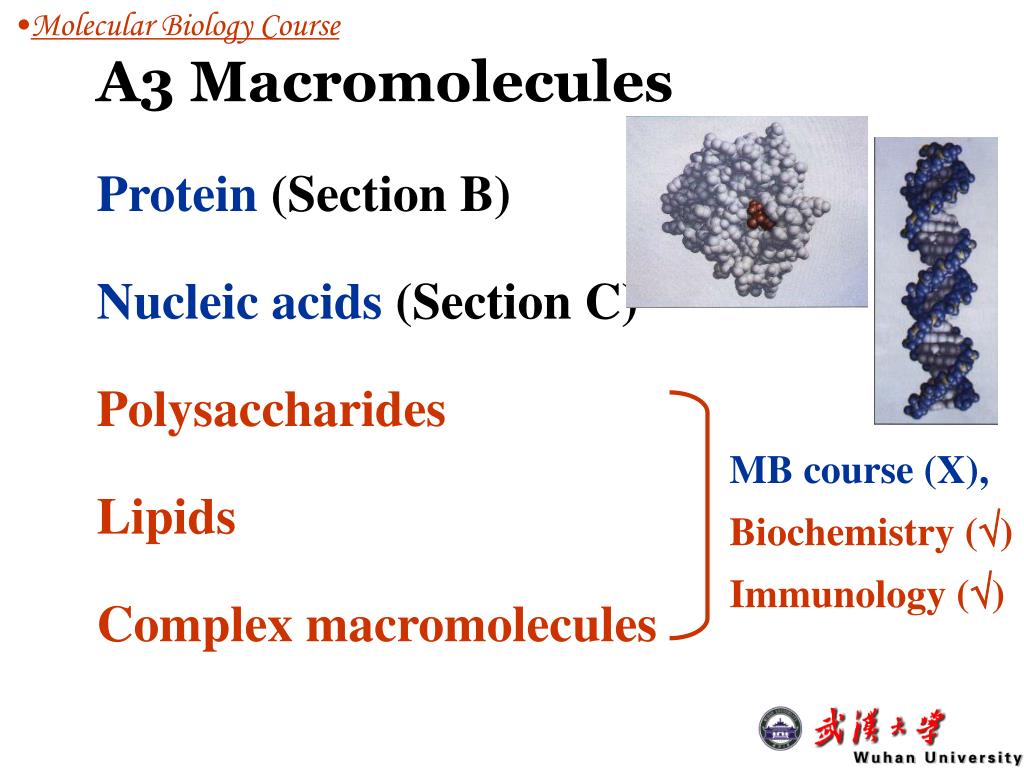 •Molecular Biology Course

A3 Macromolecules

Protein (Section B)

Nucleic acids (Section C)

Polysaccharides

Lipids

Complex macromolecules

MB course (X),
Biochemistry (√)
Immunology (√)

武漢大學
Wuhan University